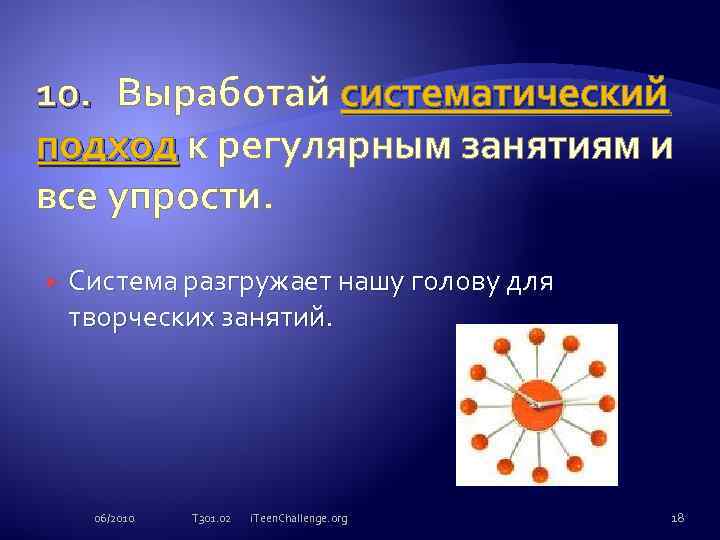 10. Выработай систематический подход к регулярным занятиям и все упрости.

Система разгружает нашу голову для творческих занятий.

06/2010 T301.02 iTeenChallenge.org 18